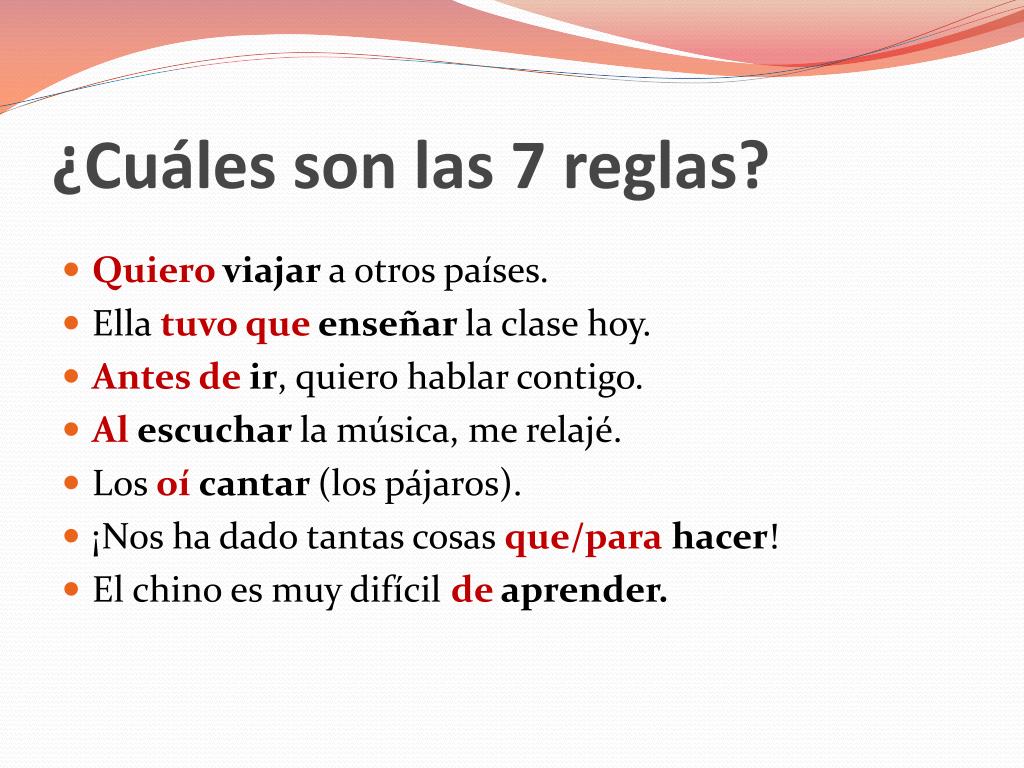 ¿Cuáles son las 7 reglas?

- Quiero viajar a otros países.
- Ella tuvo que enseñar la clase hoy.
- Antes de ir, quiero hablar contigo.
- Al escuchar la música, me relajé.
- Los oí cantar (los pájaros).
- ¡Nos ha dado tantas cosas que/para hacer!
- El chino es muy difícil de aprender.